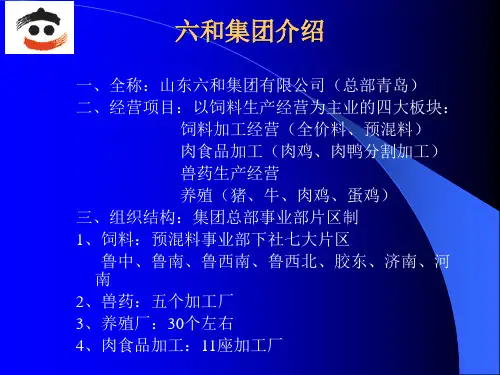 六和集团介绍

一、全称：山东六和集团有限公司（总部青岛）
二、经营项目：以饲料生产经营为主业的四大板块：
饲料加工经营（全价料、预混料）
肉食品加工（肉鸡、肉鸭分割加工）
兽药生产经营
养殖（猪、牛、肉鸡、蛋鸡）
三、组织结构：集团总部事业部片区制
1、饲料：预混料事业部下社七大片区
鲁中、鲁南、鲁西南、鲁西北、胶东、济南、河南
2、兽药：五个加工厂
3、养殖厂：30个左右
4、肉食品加工：11座加工厂